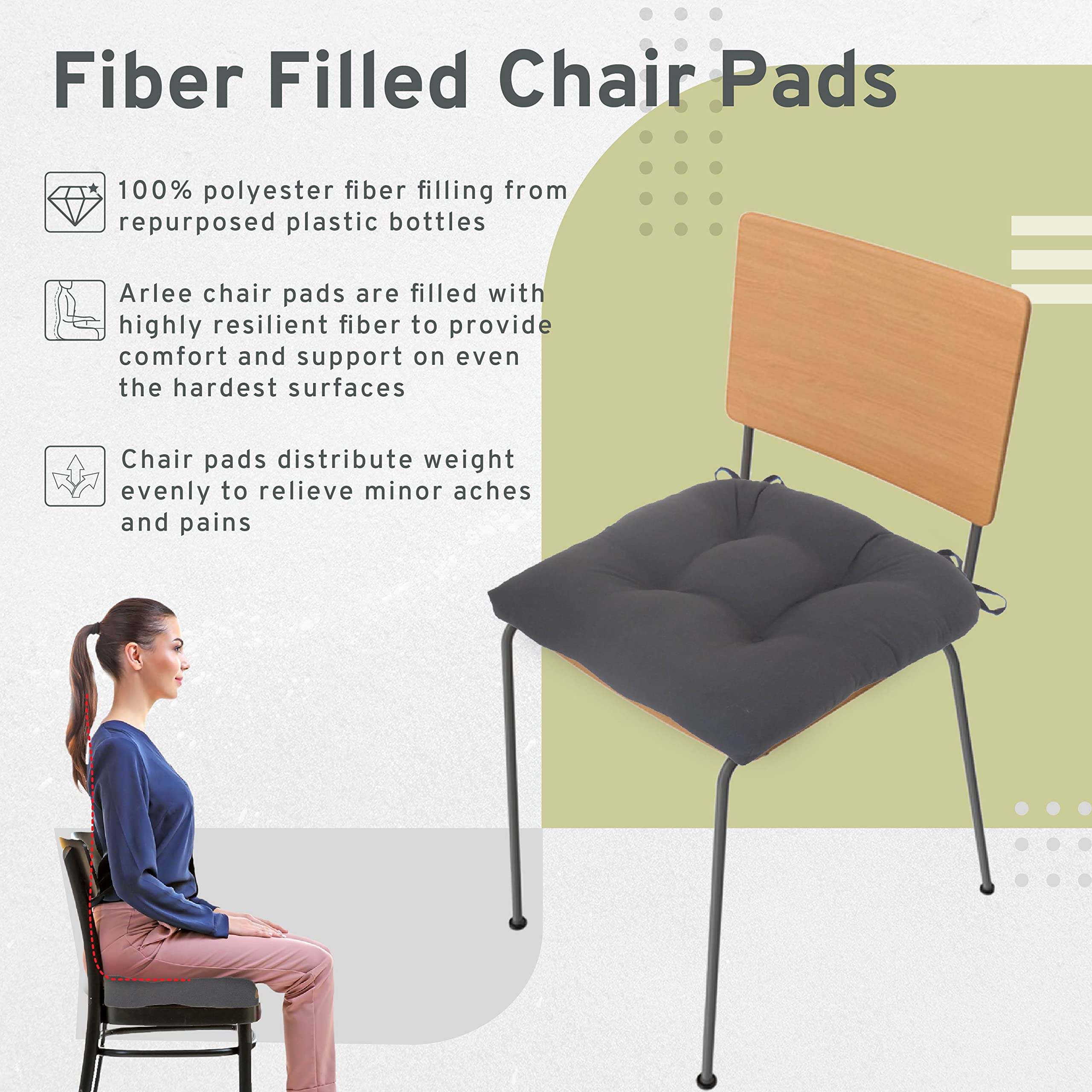 Fiber Filled Chair Pads

100% polyester fiber filling from repurposed plastic bottles

Arlee chair pads are filled with highly resilient fiber to provide comfort and support on even the hardest surfaces

Chair pads distribute weight evenly to relieve minor aches and pains